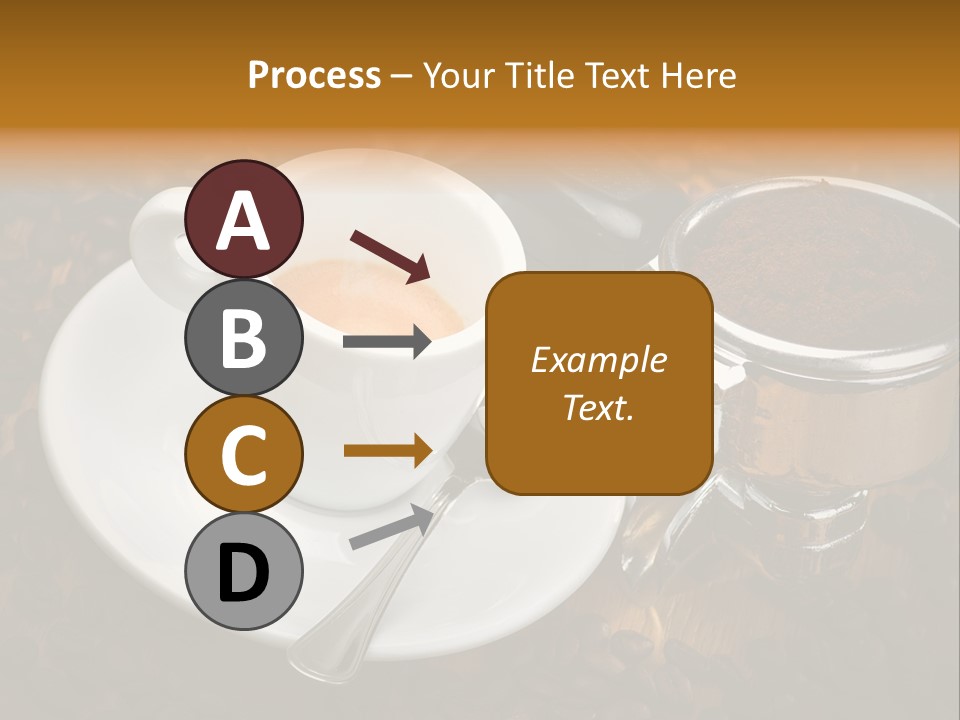 Process – Your Title Text Here

A

B

C

D

Example Text.